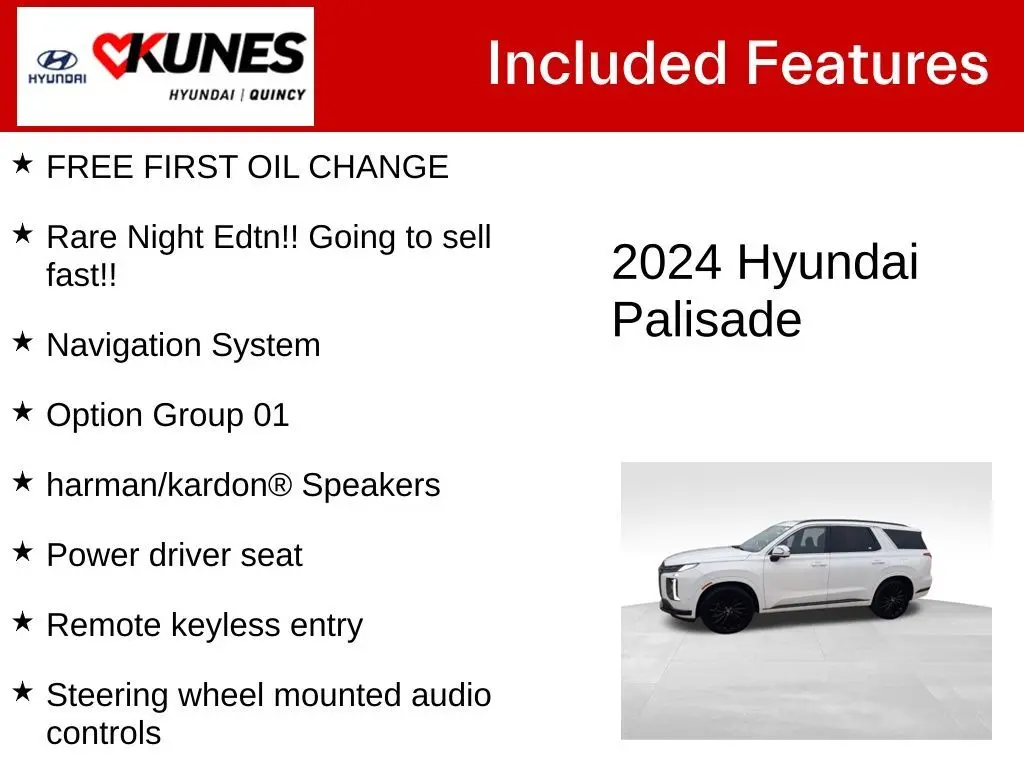 HYUNDAI KUNES HYUNDAI | QUINCY

Included Features

★ FREE FIRST OIL CHANGE

★ Rare Night Edtn!! Going to sell fast!!

★ Navigation System

★ Option Group 01

★ harman/kardon® Speakers

★ Power driver seat

★ Remote keyless entry

★ Steering wheel mounted audio controls

2024 Hyundai Palisade